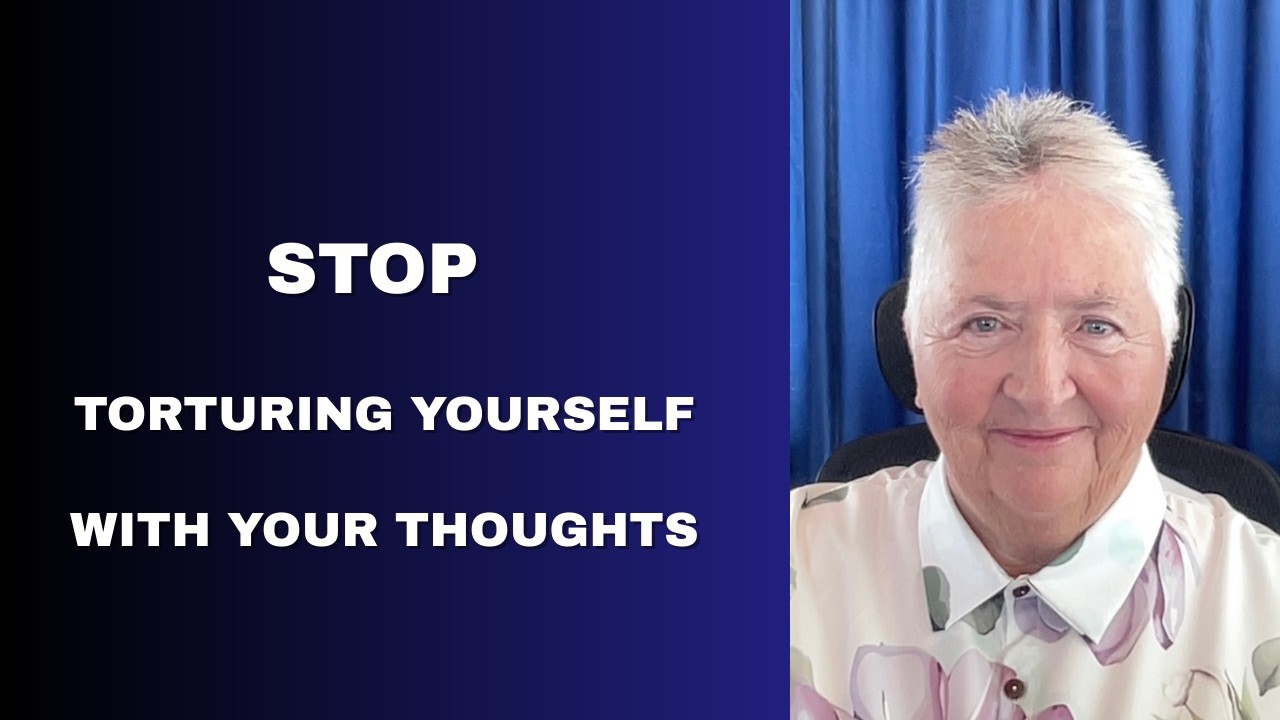 STOP

TORTURING YOURSELF

WITH YOUR THOUGHTS